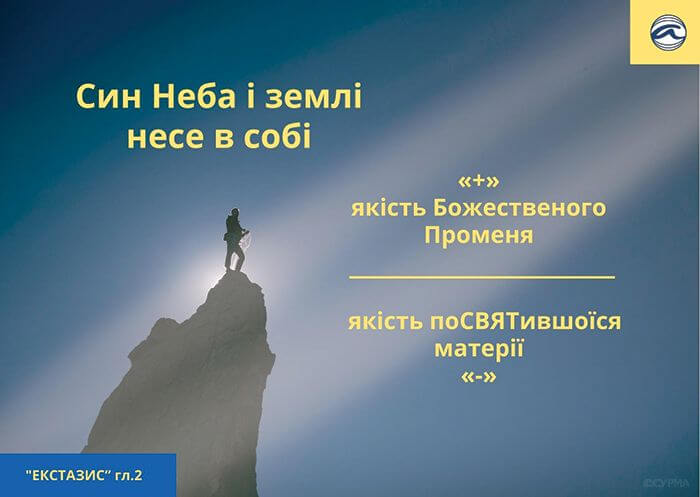 Син Неба і землі несе в собі

«+»
якість Божественого Променя

якість поСВЯТившоїся матерії
«-»

"ЕКСТАЗИС" гл.2

©СУРМА